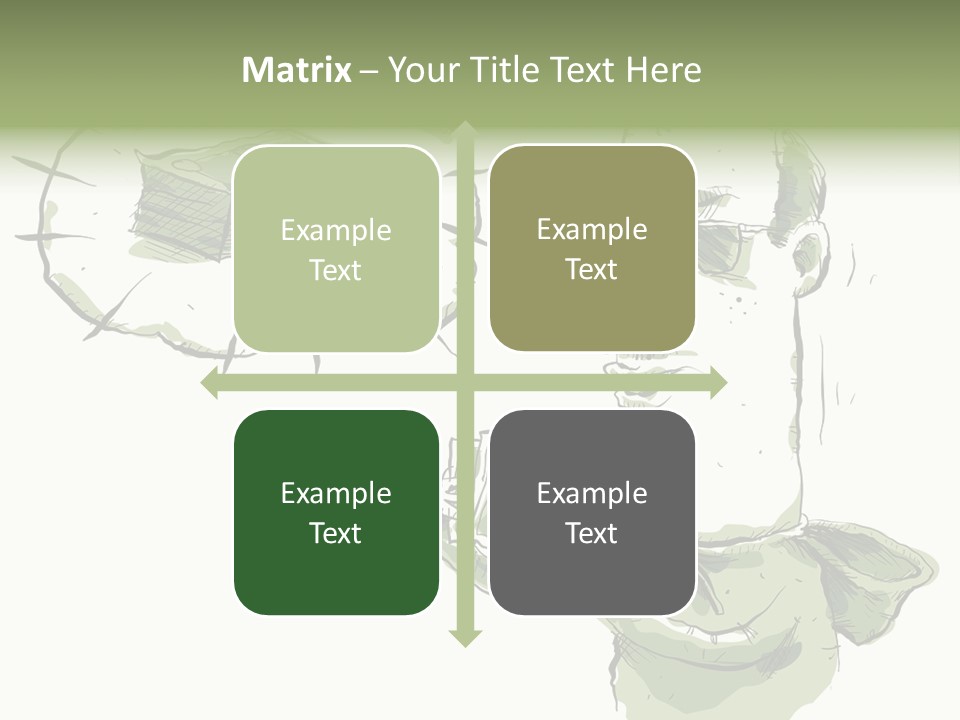 Matrix – Your Title Text Here

Example Text

Example Text

Example Text

Example Text